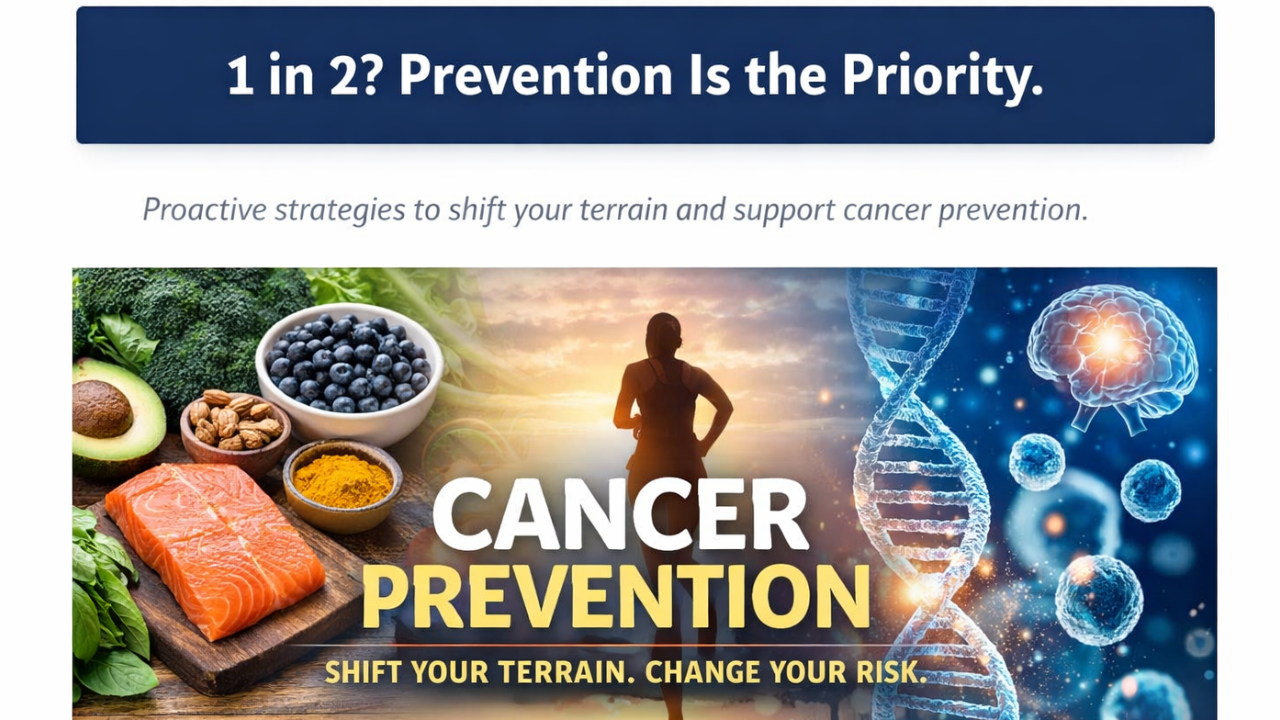 1 in 2? Prevention Is the Priority.

Proactive strategies to shift your terrain and support cancer prevention.

CANCER
PREVENTION
SHIFT YOUR TERRAIN. CHANGE YOUR RISK.